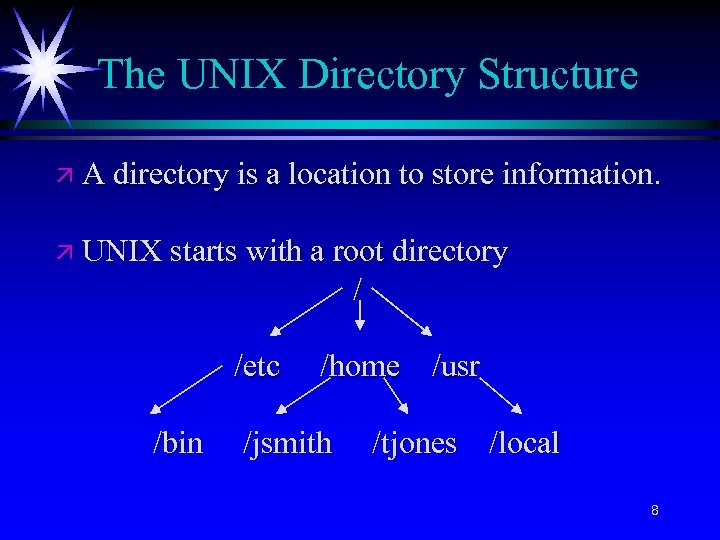 The UNIX Directory Structure

A directory is a location to store information.

UNIX starts with a root directory

/

/etc /home /usr

/bin /jsmith /tjones /local

8